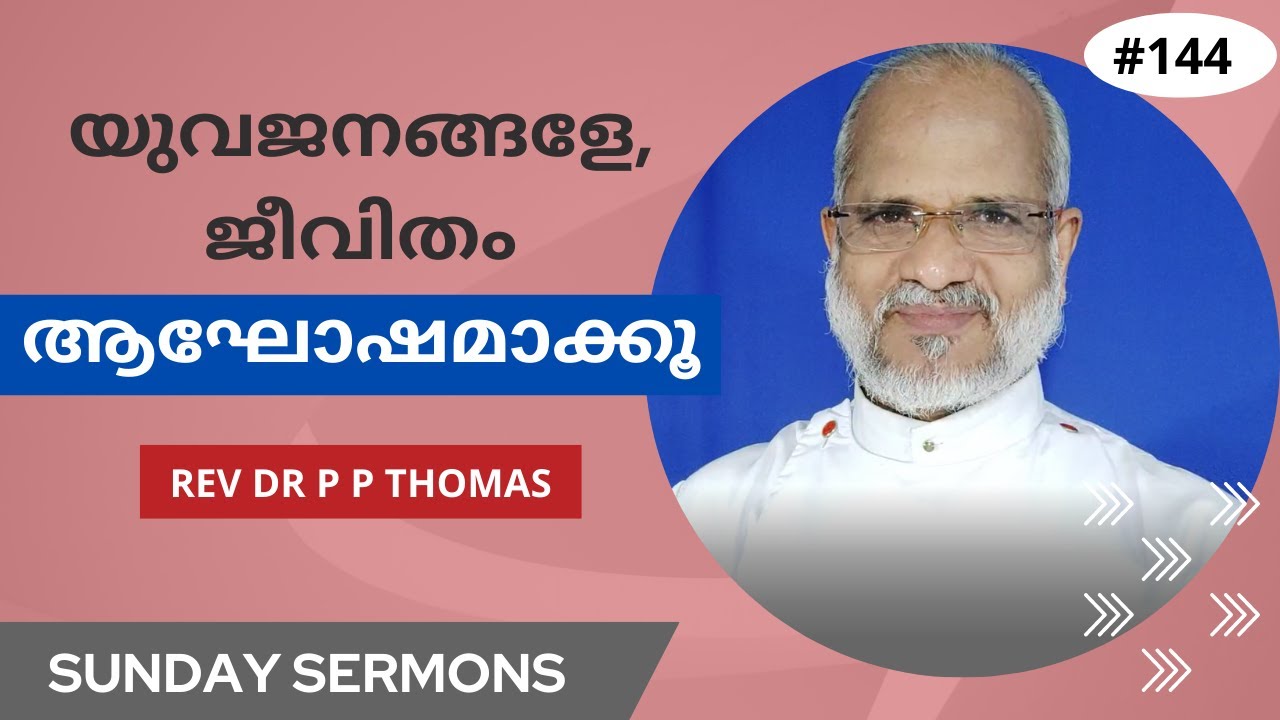 #144

യുവജനങ്ങളേ,
ജീവിതം

ആഘോഷമാക്കൂ

REV DR P P THOMAS

SUNDAY SERMONS